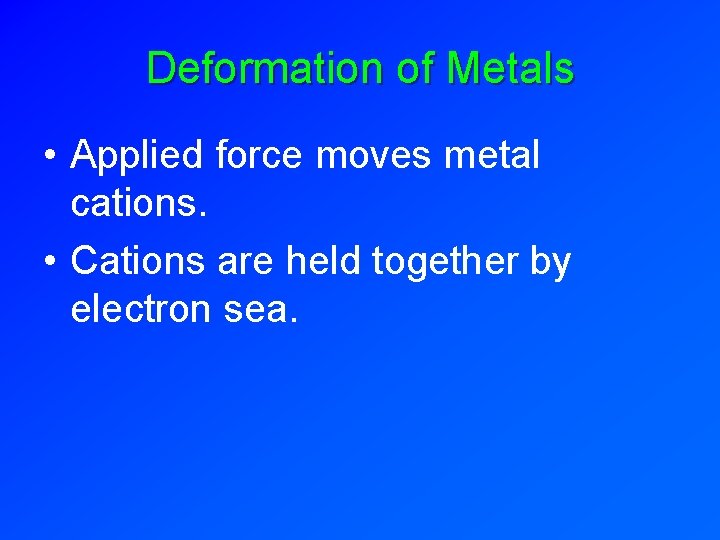 Deformation of Metals

• Applied force moves metal cations.

• Cations are held together by electron sea.